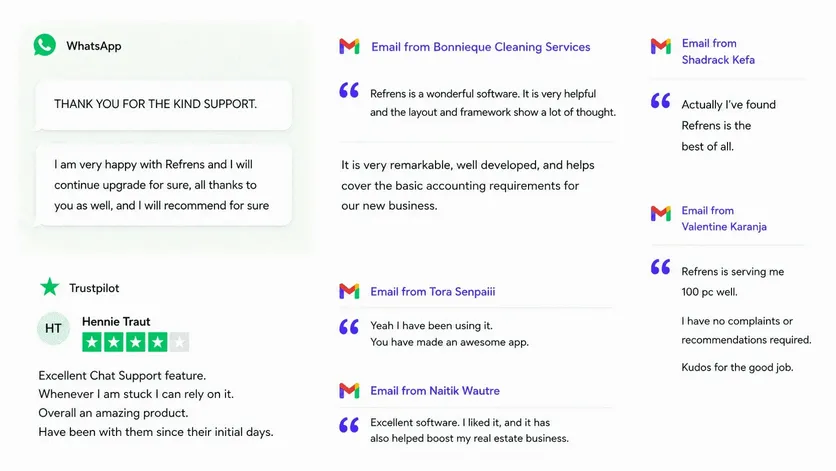 WhatsApp

THANK YOU FOR THE KIND SUPPORT.

I am very happy with Refrens and I will continue upgrade for sure, all thanks to you as well, and I will recommend for sure

Trustpilot

HT

Hennie Traut

Excellent Chat Support feature.
Whenever I am stuck I can rely on it.
Overall an amazing product.
Have been with them since their initial days.

Email from Bonnieque Cleaning Services

Refrens is a wonderful software. It is very helpful and the layout and framework show a lot of thought.

It is very remarkable, well developed, and helps cover the basic accounting requirements for our new business.

Email from Tora Senpaiii

Yeah I have been using it.
You have made an awesome app.

Email from Naitik Wautre

Excellent software. I liked it, and it has also helped boost my real estate business.

Email from Shadrack Kefa

Actually I've found Refrens is the best of all.

Email from Valentine Karanja

Refrens is serving me 100 pc well.

I have no complaints or recommendations required.

Kudos for the good job.